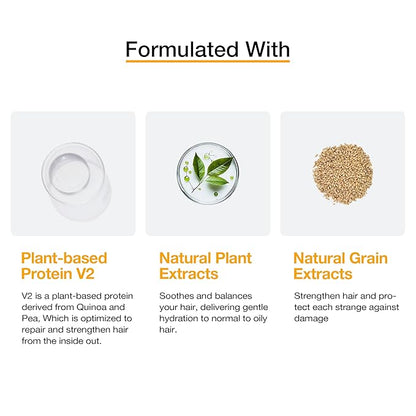 Formulated With

Plant-based Protein V2

V2 is a plant-based protein derived from Quinoa and Pea, Which is optimized to repair and strengthen hair from the inside out.

Natural Plant Extracts

Soothes and balances your hair, delivering gentle hydration to normal to oily hair.

Natural Grain Extracts

Strengthen hair and protect each strange against damage